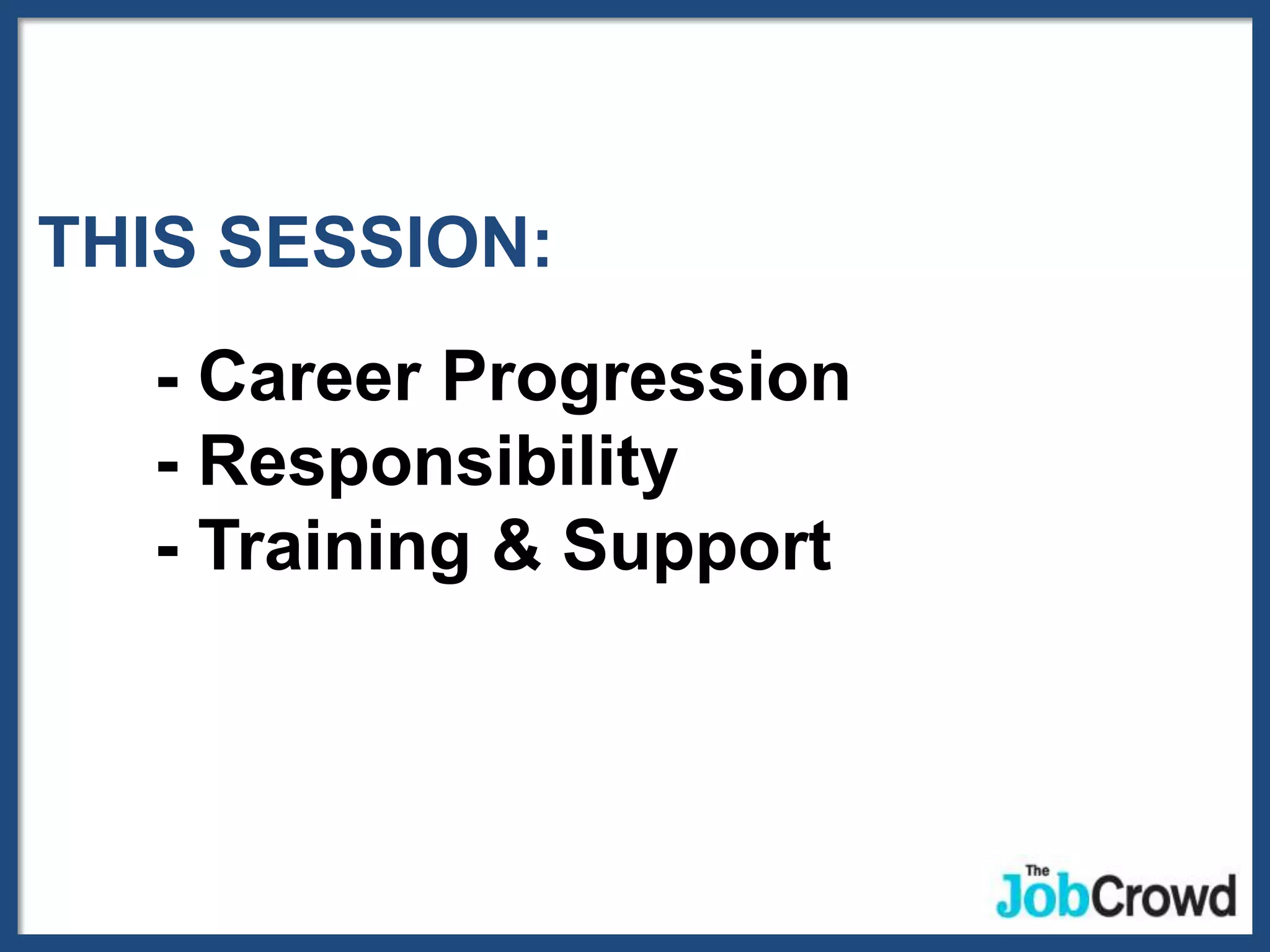 THIS SESSION:

- Career Progression
- Responsibility
- Training & Support

The JobCrowd